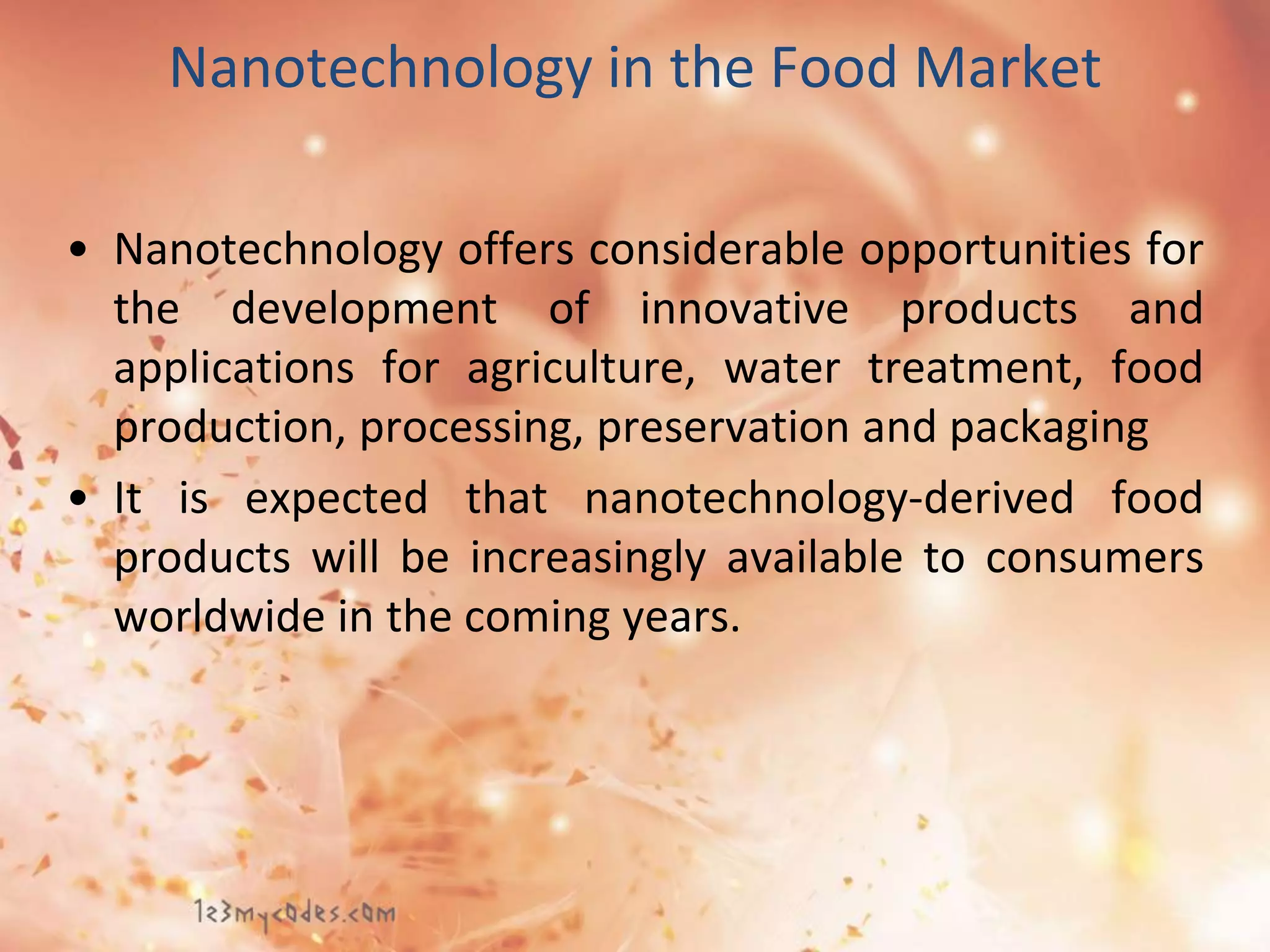 Nanotechnology in the Food Market

• Nanotechnology offers considerable opportunities for the development of innovative products and applications for agriculture, water treatment, food production, processing, preservation and packaging

• It is expected that nanotechnology-derived food products will be increasingly available to consumers worldwide in the coming years.

123mycodes.com